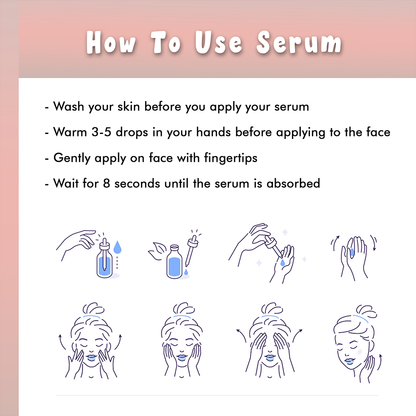 How To Use Serum

- Wash your skin before you apply your serum
- Warm 3-5 drops in your hands before applying to the face
- Gently apply on face with fingertips
- Wait for 8 seconds until the serum is absorbed